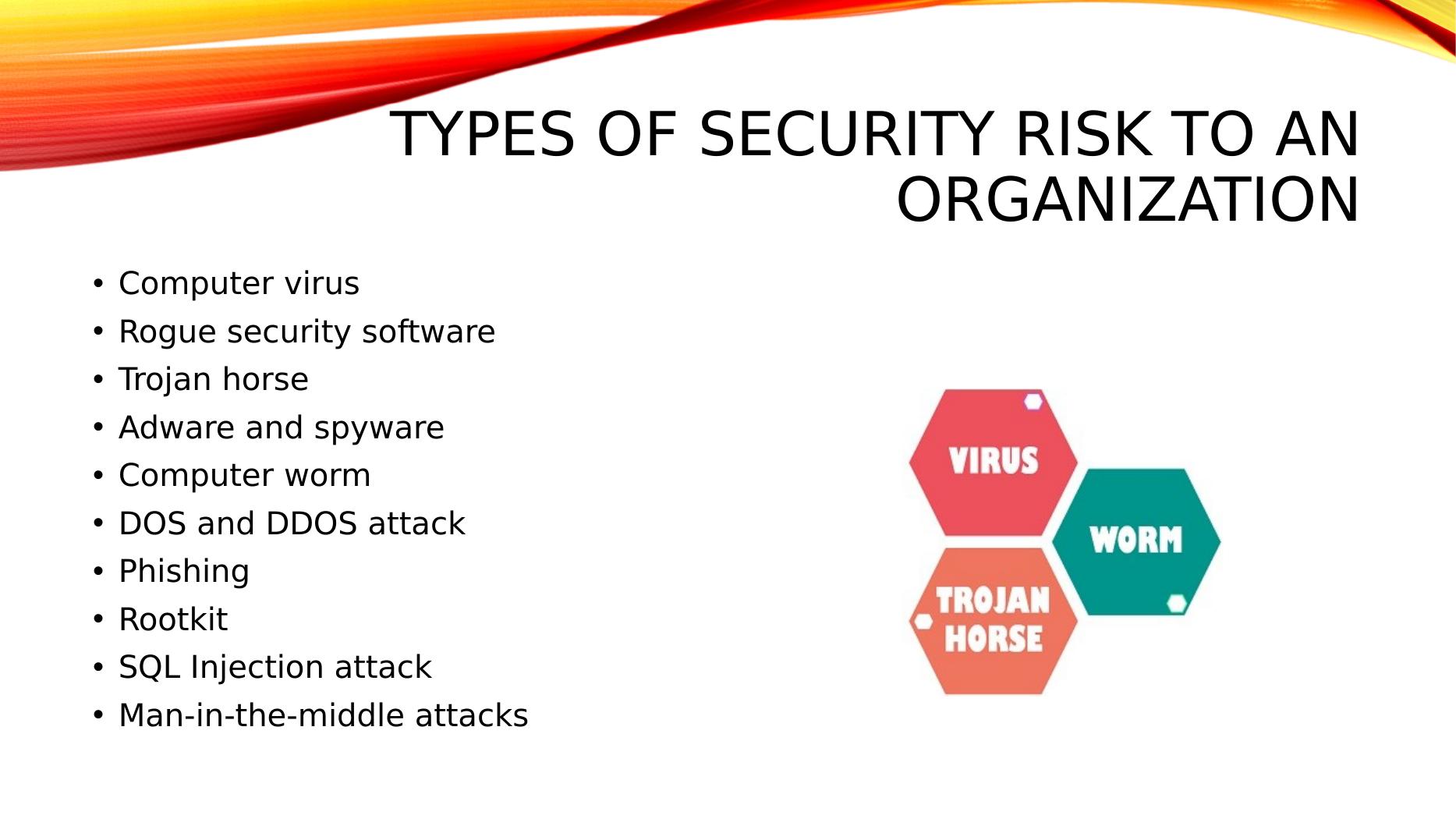 TYPES OF SECURITY RISK TO AN ORGANIZATION

• Computer virus
• Rogue security software
• Trojan horse
• Adware and spyware
• Computer worm
• DOS and DDOS attack
• Phishing
• Rootkit
• SQL Injection attack
• Man-in-the-middle attacks

VIRUS
WORM
TROJAN HORSE